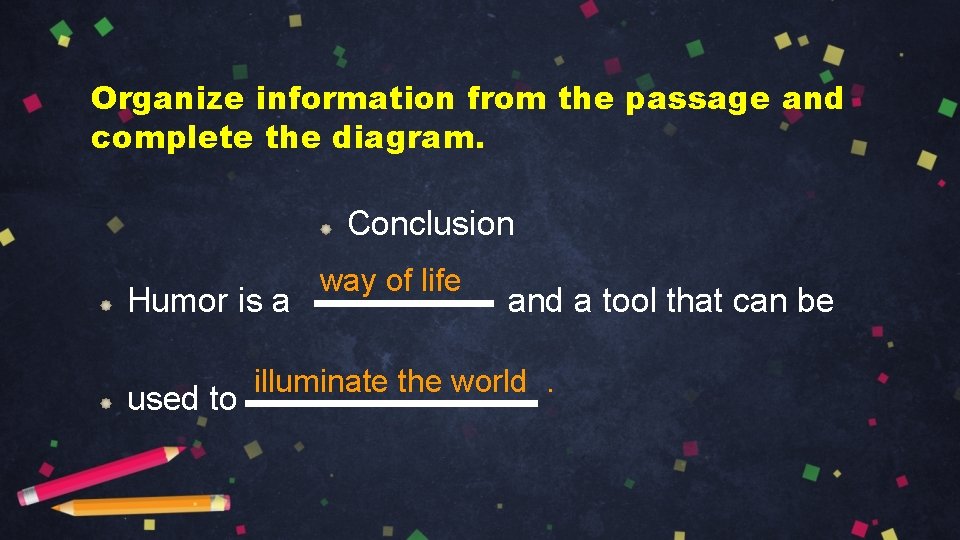 Organize information from the passage and complete the diagram.

Conclusion

Humor is a way of life and a tool that can be

used to illuminate the world .